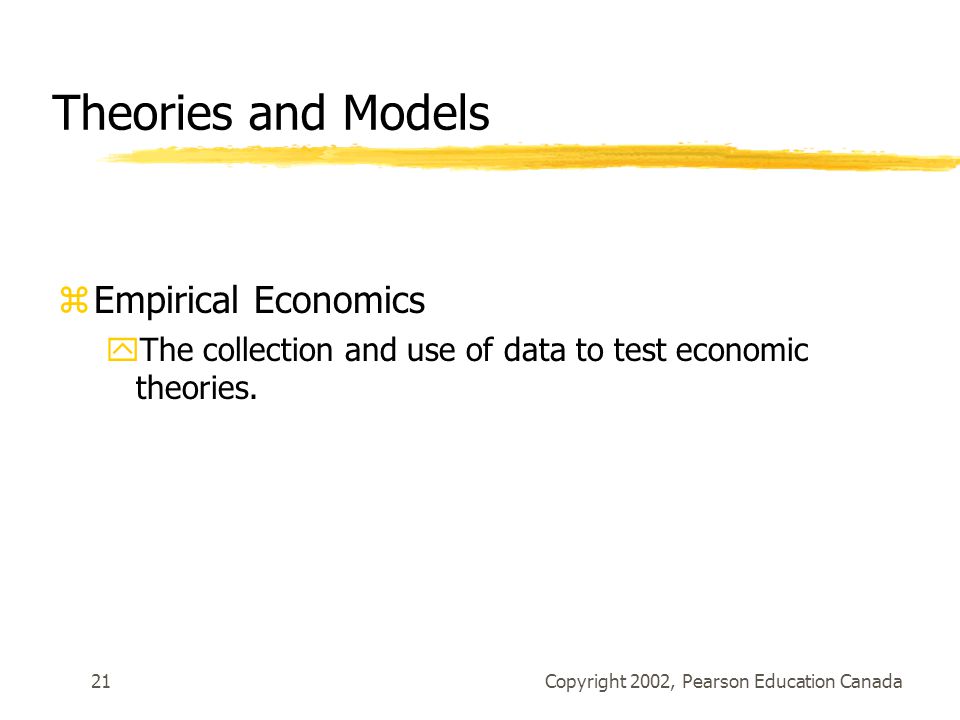 Theories and Models

Empirical Economics

The collection and use of data to test economic theories.

21

Copyright 2002, Pearson Education Canada